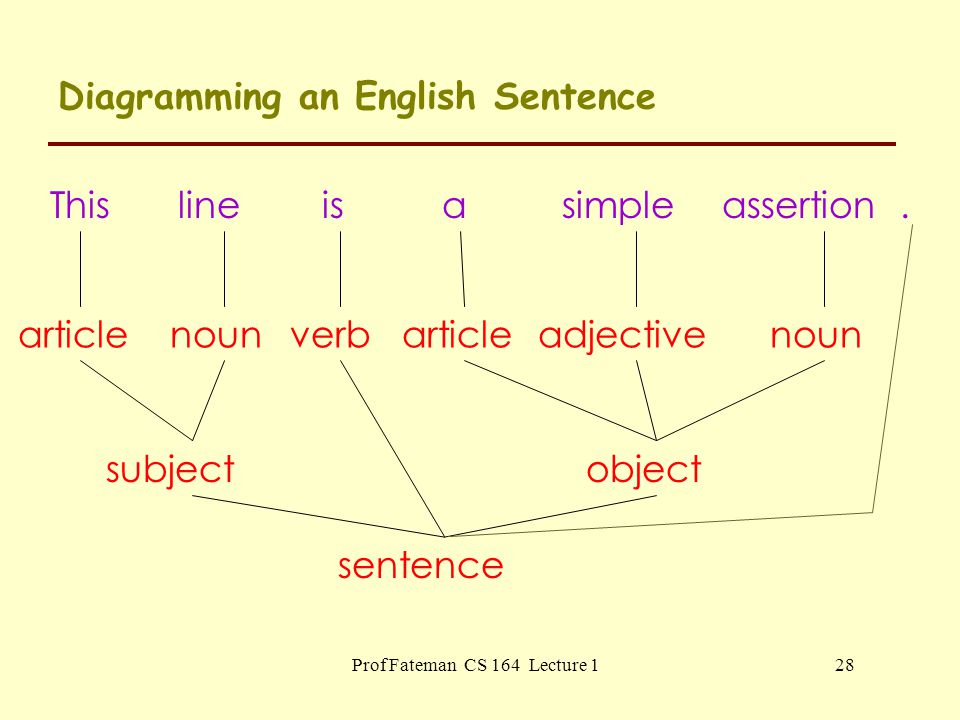 Diagramming an English Sentence

This line is a simple assertion .

article noun verb article adjective noun

subject object

sentence

Prof Fateman CS 164 Lecture 1

28